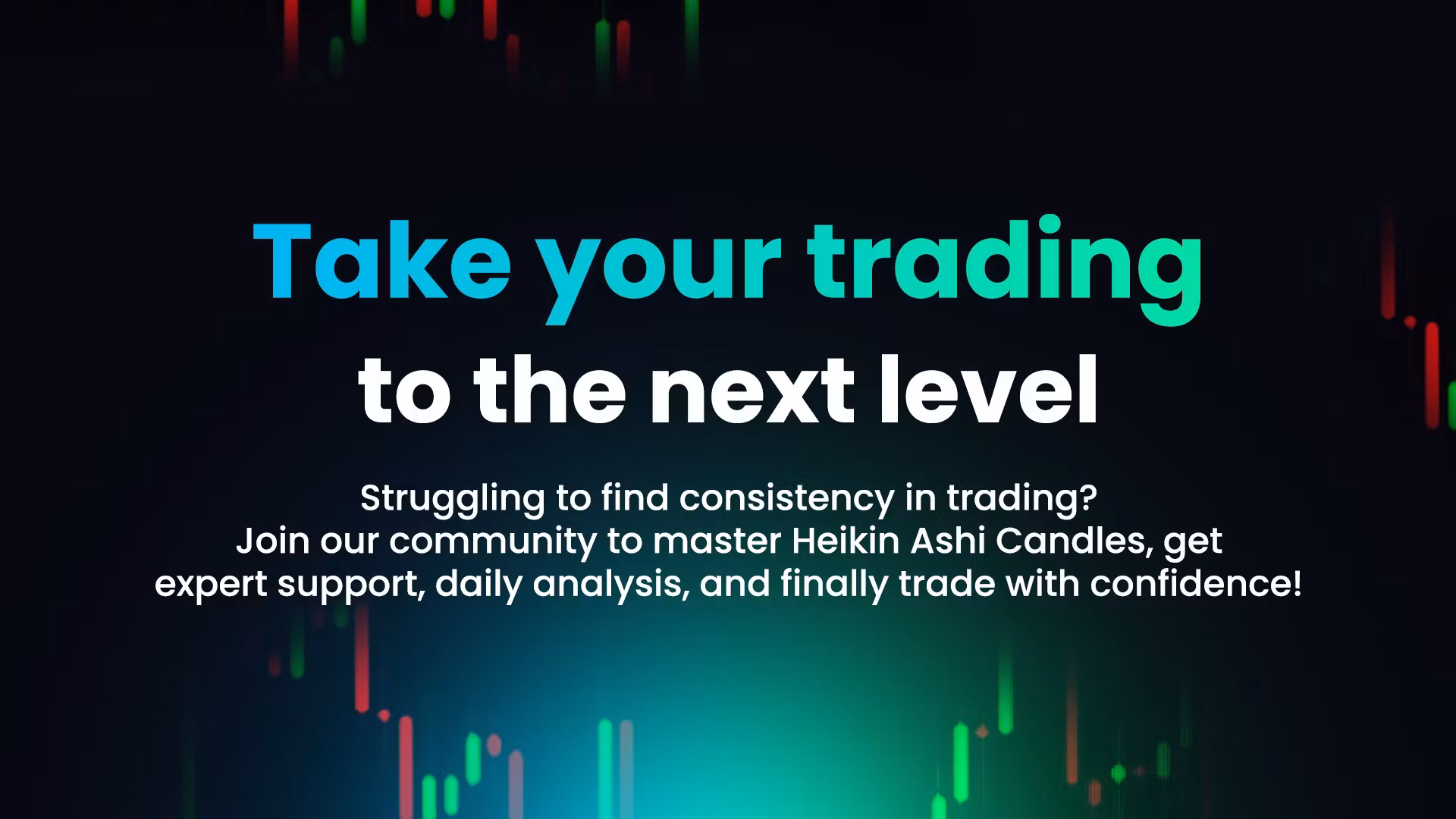 Take your trading
to the next level

Struggling to find consistency in trading?
Join our community to master Heikin Ashi Candles, get expert support, daily analysis, and finally trade with confidence!